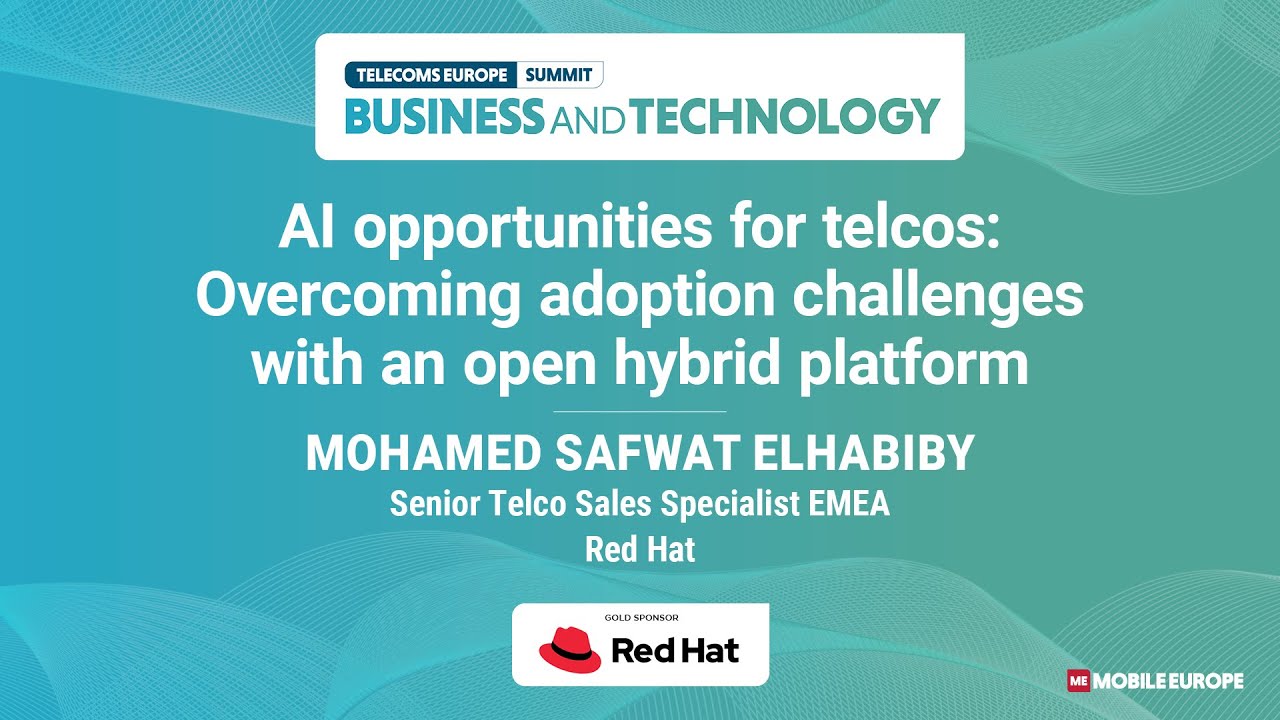 TELECOMS EUROPE SUMMIT
BUSINESS AND TECHNOLOGY

AI opportunities for telcos: Overcoming adoption challenges with an open hybrid platform

MOHAMED SAFWAT ELHABIBY
Senior Telco Sales Specialist EMEA
Red Hat

GOLD SPONSOR
Red Hat

ME MOBILE EUROPE